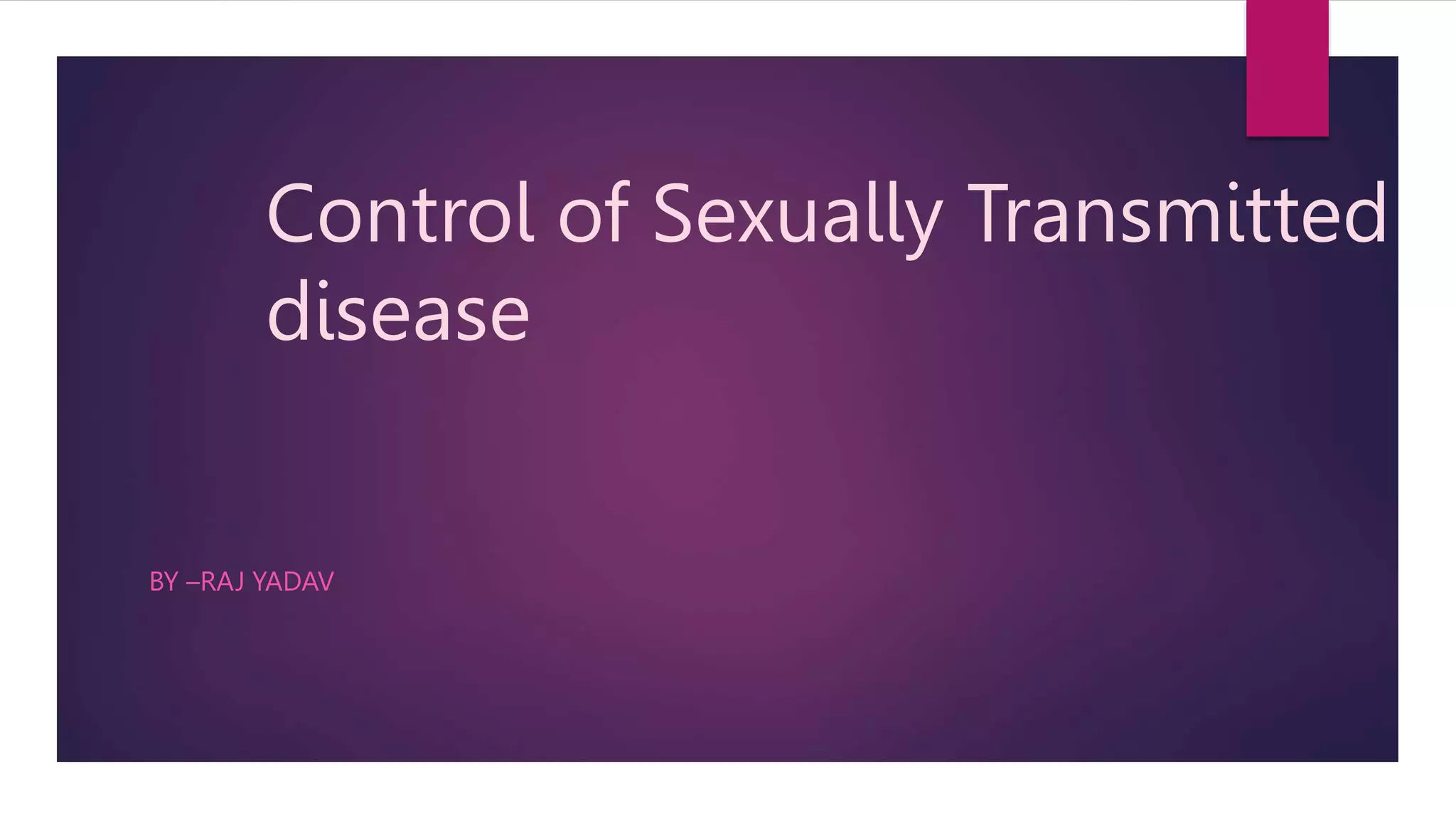 Control of Sexually Transmitted disease

BY –RAJ YADAV